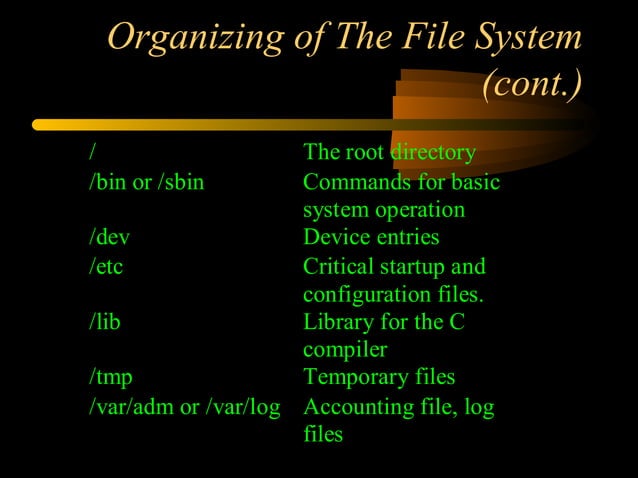 Organizing of The File System (cont.)

| | |
|---|---|
| / | The root directory |
| /bin or /sbin | Commands for basic system operation |
| /dev | Device entries |
| /etc | Critical startup and configuration files. |
| /lib | Library for the C compiler |
| /tmp | Temporary files |
| /var/adm or /var/log | Accounting file, log files |